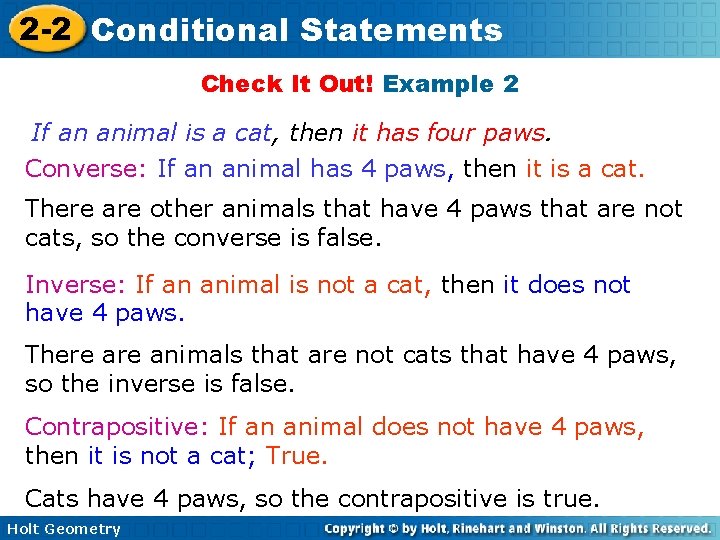 2-2 Conditional Statements

Check It Out! Example 2

If an animal is a cat, then it has four paws.

Converse: If an animal has 4 paws, then it is a cat.

There are other animals that have 4 paws that are not cats, so the converse is false.

Inverse: If an animal is not a cat, then it does not have 4 paws.

There are animals that are not cats that have 4 paws, so the inverse is false.

Contrapositive: If an animal does not have 4 paws, then it is not a cat; True.

Cats have 4 paws, so the contrapositive is true.

Holt Geometry

Copyright © by Holt, Rinehart and Winston. All Rights Reserved.